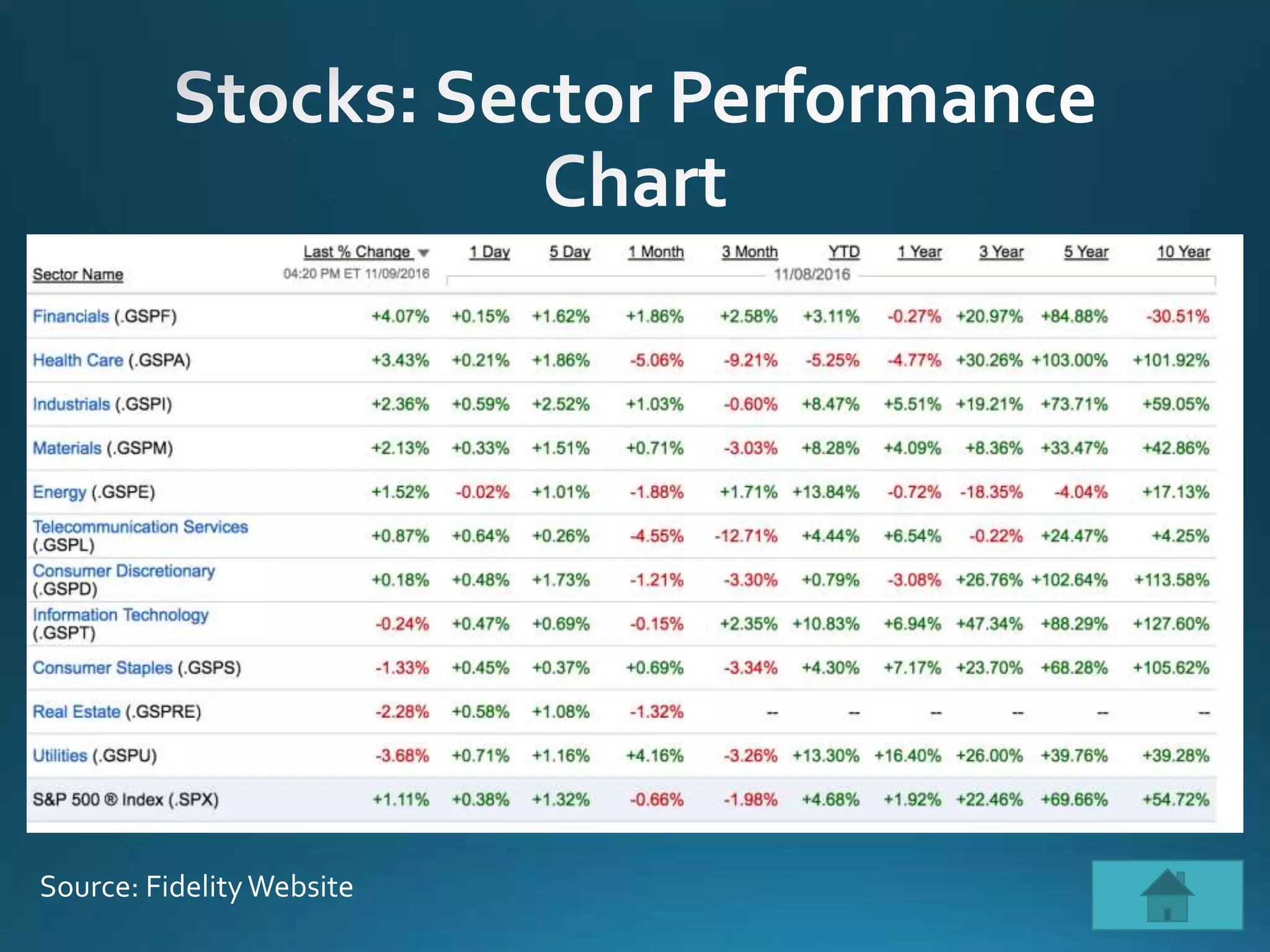 Stocks: Sector Performance Chart

| Sector Name | Last % Change 04:20 PM ET 11/09/2016 | 1 Day | 5 Day | 1 Month | 3 Month | YTD | 1 Year | 3 Year | 5 Year | 10 Year |
|---|---|---|---|---|---|---|---|---|---|---|
| | | 11/08/2016 | | | | | | | | |
| Financials (.GSPF) | +4.07% | +0.15% | +1.62% | +1.86% | +2.58% | +3.11% | -0.27% | +20.97% | +84.88% | -30.51% |
| Health Care (.GSPA) | +3.43% | +0.21% | +1.86% | -5.06% | -9.21% | -5.25% | -4.77% | +30.26% | +103.00% | +101.92% |
| Industrials (.GSPI) | +2.36% | +0.59% | +2.52% | +1.03% | -0.60% | +8.47% | +5.51% | +19.21% | +73.71% | +59.05% |
| Materials (.GSPM) | +2.13% | +0.33% | +1.51% | +0.71% | -3.03% | +8.28% | +4.09% | +8.36% | +33.47% | +42.86% |
| Energy (.GSPE) | +1.52% | -0.02% | +1.01% | -1.88% | +1.71% | +13.84% | -0.72% | -18.35% | -4.04% | +17.13% |
| Telecommunication Services (.GSPL) | +0.87% | +0.64% | +0.26% | -4.55% | -12.71% | +4.44% | +6.54% | -0.22% | +24.47% | +4.25% |
| Consumer Discretionary (.GSPD) | +0.18% | +0.48% | +1.73% | -1.21% | -3.30% | +0.79% | -3.08% | +26.76% | +102.64% | +113.58% |
| Information Technology (.GSPT) | -0.24% | +0.47% | +0.69% | -0.15% | +2.35% | +10.83% | +6.94% | +47.34% | +88.29% | +127.60% |
| Consumer Staples (.GSPS) | -1.33% | +0.45% | +0.37% | +0.69% | -3.34% | +4.30% | +7.17% | +23.70% | +68.28% | +105.62% |
| Real Estate (.GSPRE) | -2.28% | +0.58% | +1.08% | -1.32% | -- | -- | -- | -- | -- | -- |
| Utilities (.GSPU) | -3.68% | +0.71% | +1.16% | +4.16% | -3.26% | +13.30% | +16.40% | +26.00% | +39.76% | +39.28% |
| S&P 500 ® Index (.SPX) | +1.11% | +0.38% | +1.32% | -0.66% | -1.98% | +4.68% | +1.92% | +22.46% | +69.66% | +54.72% |

Source: Fidelity Website